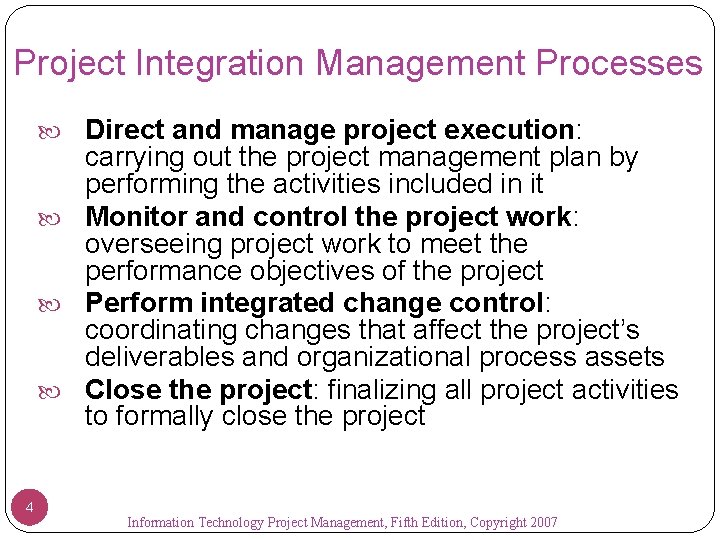 Project Integration Management Processes

Direct and manage project execution: carrying out the project management plan by performing the activities included in it

Monitor and control the project work: overseeing project work to meet the performance objectives of the project

Perform integrated change control: coordinating changes that affect the project's deliverables and organizational process assets

Close the project: finalizing all project activities to formally close the project

4

Information Technology Project Management, Fifth Edition, Copyright 2007